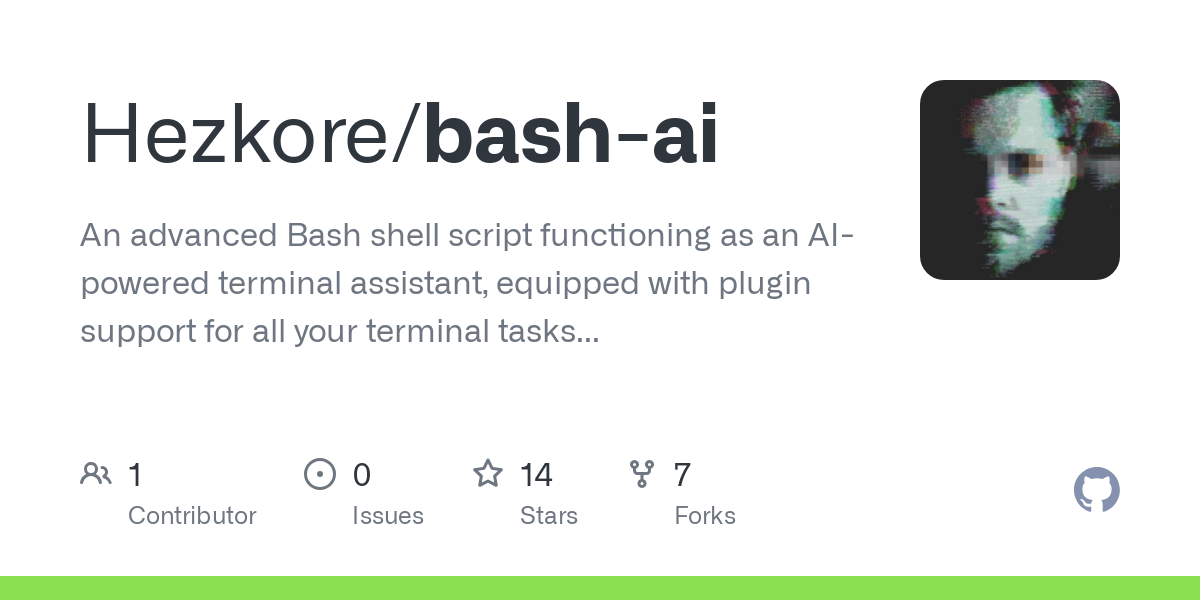 Hezkore/bash-ai

An advanced Bash shell script functioning as an AI-powered terminal assistant, equipped with plugin support for all your terminal tasks...

1
Contributor

0
Issues

14
Stars

7
Forks